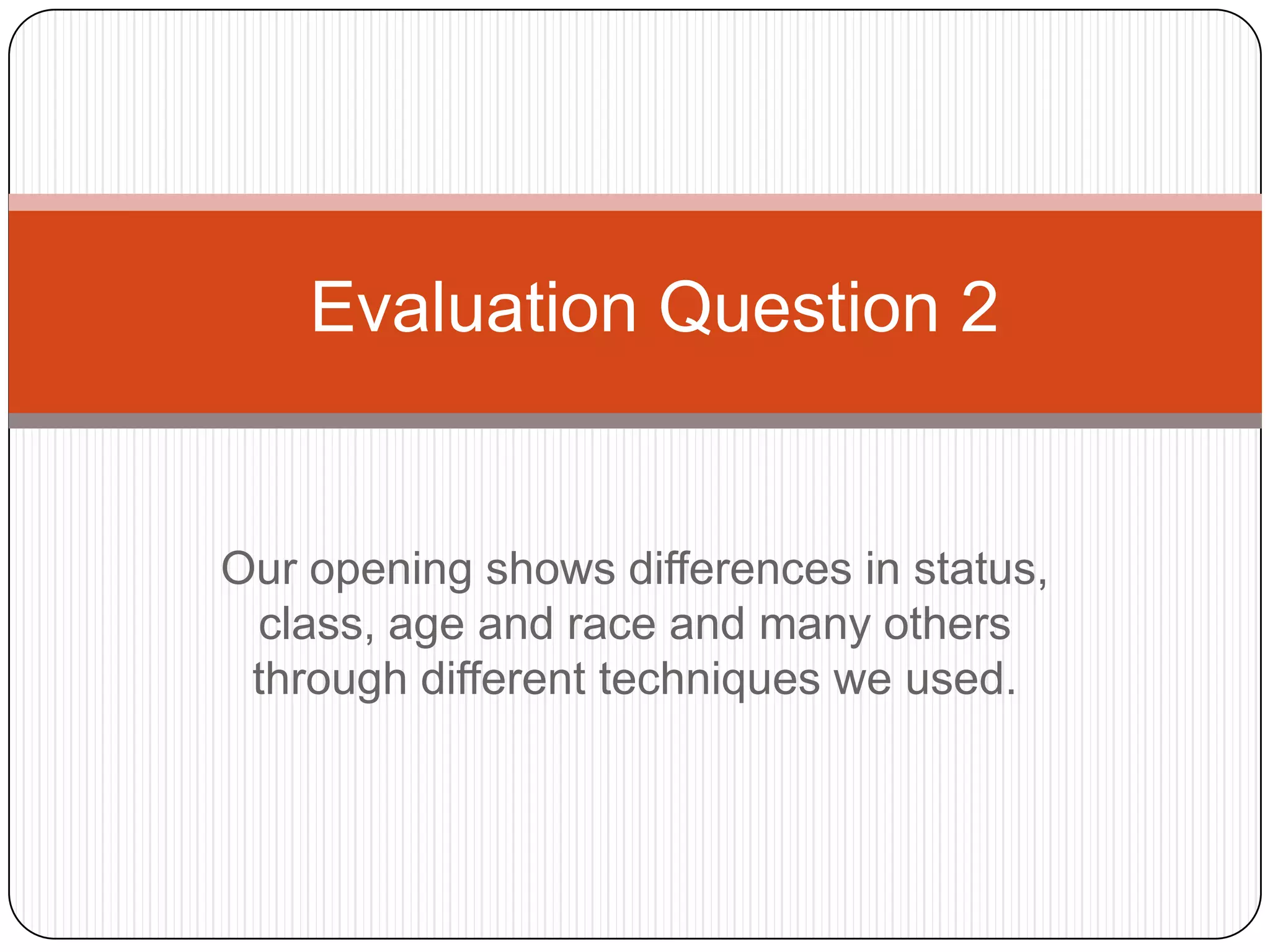 Evaluation Question 2

Our opening shows differences in status, class, age and race and many others through different techniques we used.